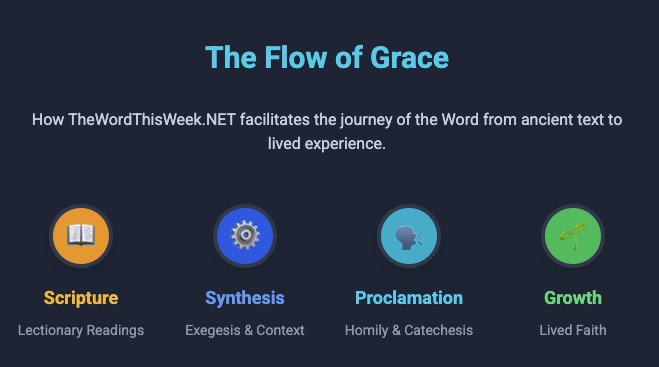 The Flow of Grace

How TheWordThisWeek.NET facilitates the journey of the Word from ancient text to lived experience.

Scripture
Lectionary Readings

Synthesis
Exegesis & Context

Proclamation
Homily & Catechesis

Growth
Lived Faith